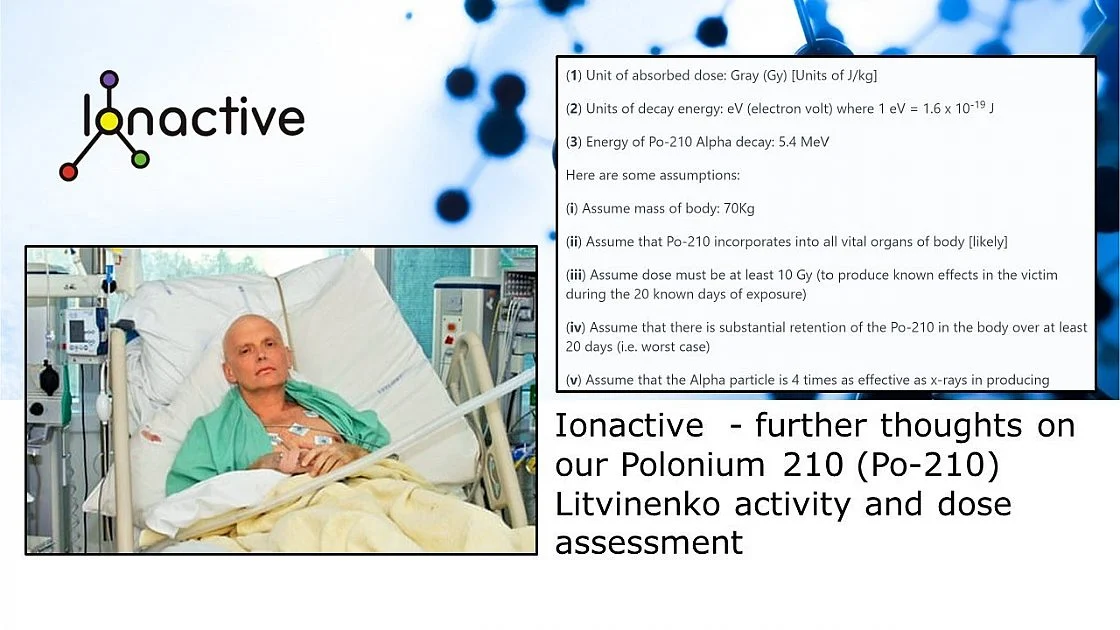 Ionactive

(1) Unit of absorbed dose: Gray (Gy) [Units of J/kg]

(2) Units of decay energy: eV (electron volt) where 1 eV = $1.6 \times 10^{-19}$ J

(3) Energy of Po-210 Alpha decay: 5.4 MeV

Here are some assumptions:

(i) Assume mass of body: 70Kg

(ii) Assume that Po-210 incorporates into all vital organs of body [likely]

(iii) Assume dose must be at least 10 Gy (to produce known effects in the victim during the 20 known days of exposure)

(iv) Assume that there is substantial retention of the Po-210 in the body over at least 20 days (i.e. worst case)

(v) Assume that the Alpha particle is 4 times as effective as x-rays in producing

Ionactive - further thoughts on our Polonium 210 (Po-210) Litvinenko activity and dose assessment